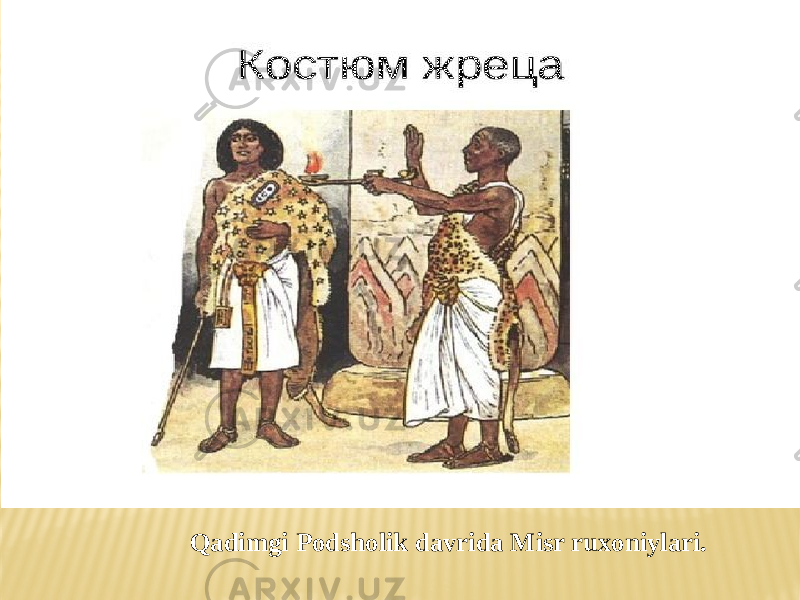 Костюм жреца

ARXIV.UZ

ARXIV.UZ

Qadimgi Podsholik davrida Misr ruxoniylari.

ARXIV.UZ